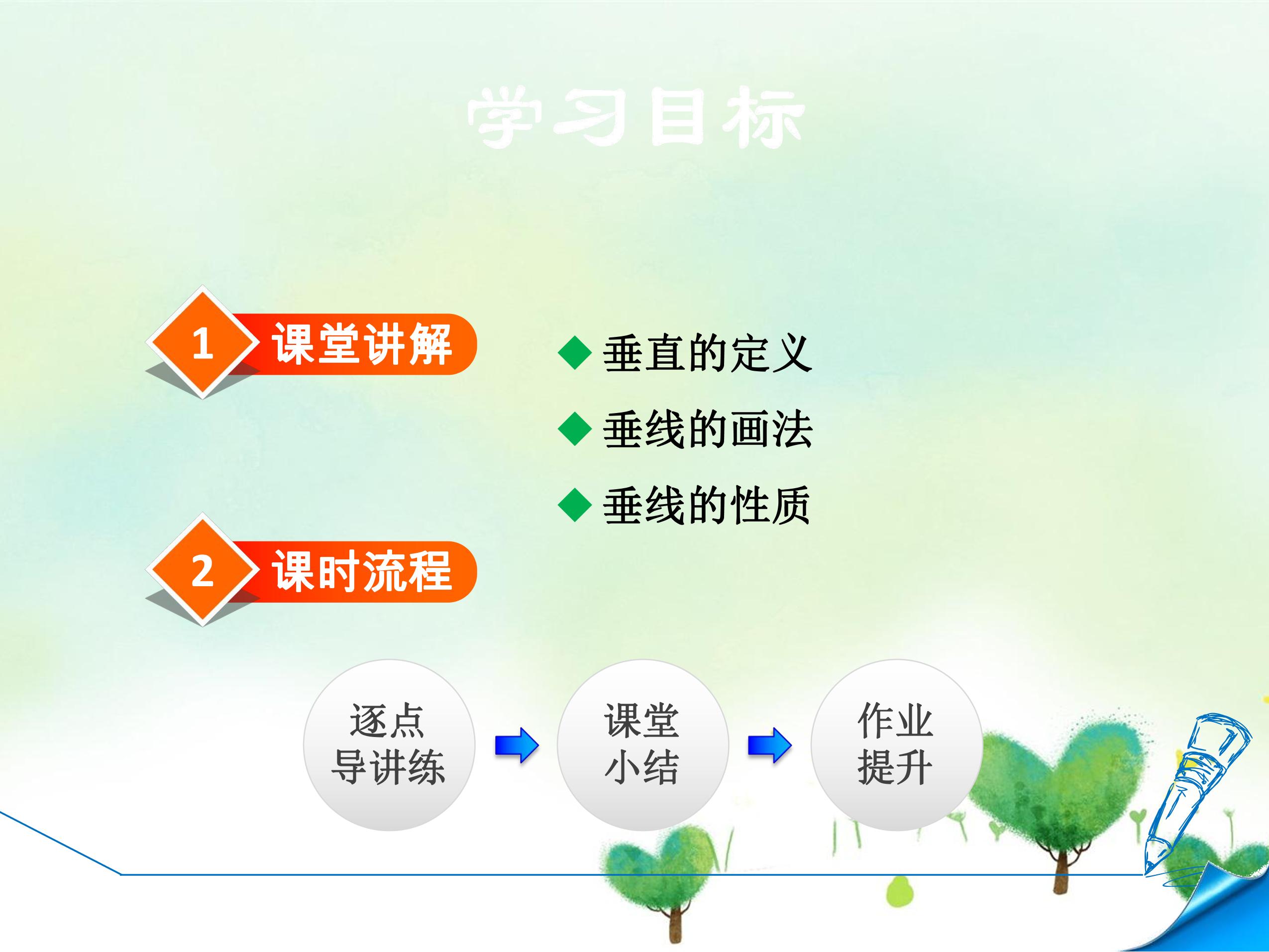 学习目标

1 课堂讲解

◆ 垂直的定义
◆ 垂线的画法
◆ 垂线的性质

2 课时流程

逐点导讲练

课堂小结

作业提升